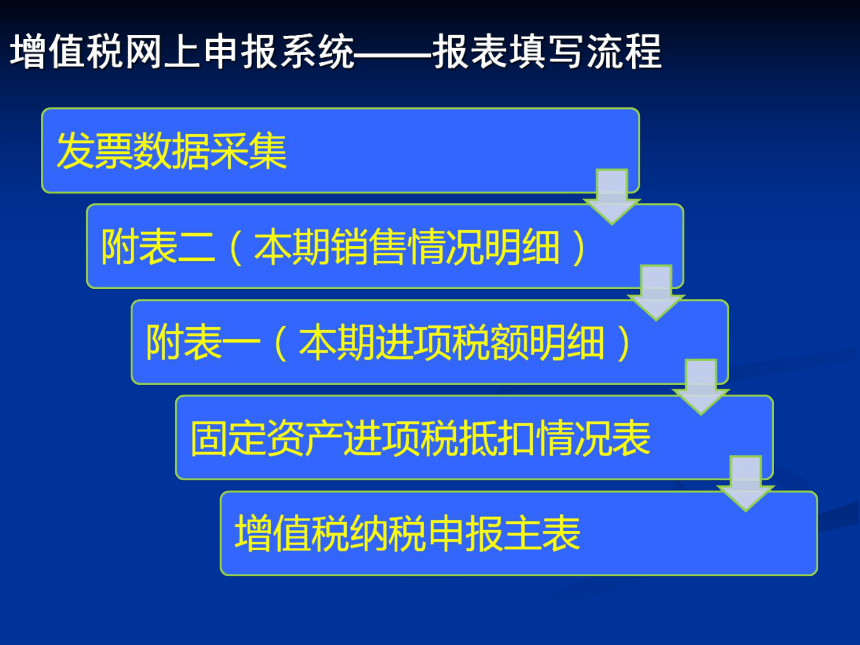 增值税网上申报系统——报表填写流程

发票数据采集

附表二（本期销售情况明细）

附表一（本期进项税额明细）

固定资产进项税抵扣情况表

增值税纳税申报主表